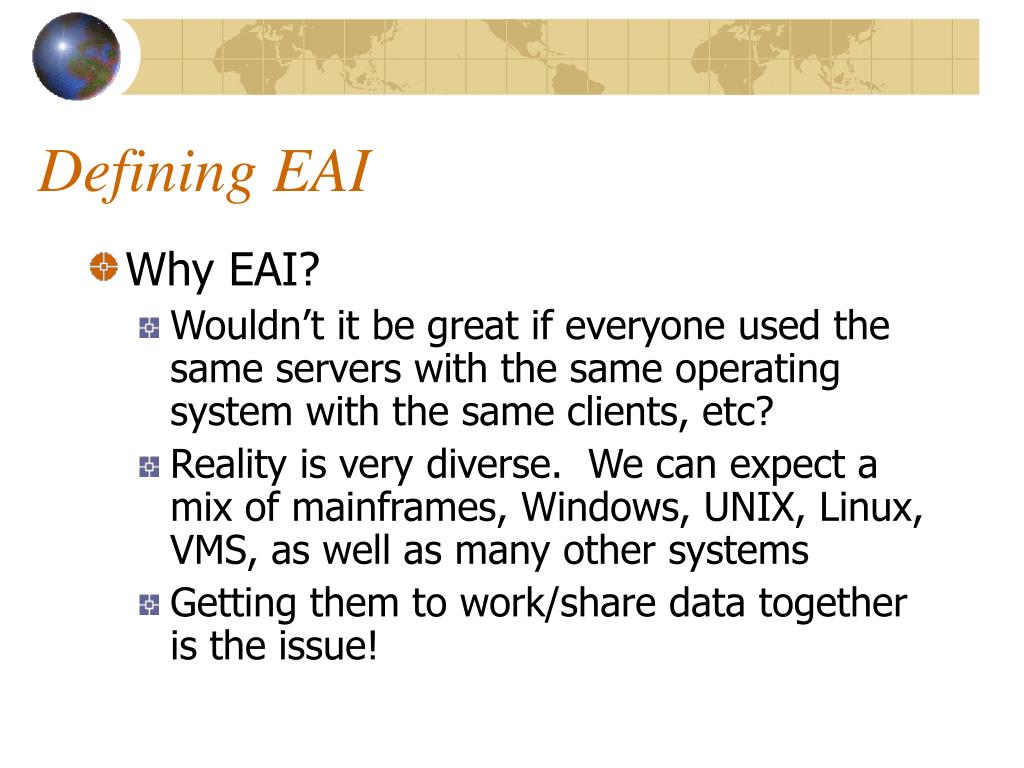 Defining EAI

Why EAI?

Wouldn’t it be great if everyone used the same servers with the same operating system with the same clients, etc?

Reality is very diverse.  We can expect a mix of mainframes, Windows, UNIX, Linux, VMS, as well as many other systems

Getting them to work/share data together is the issue!